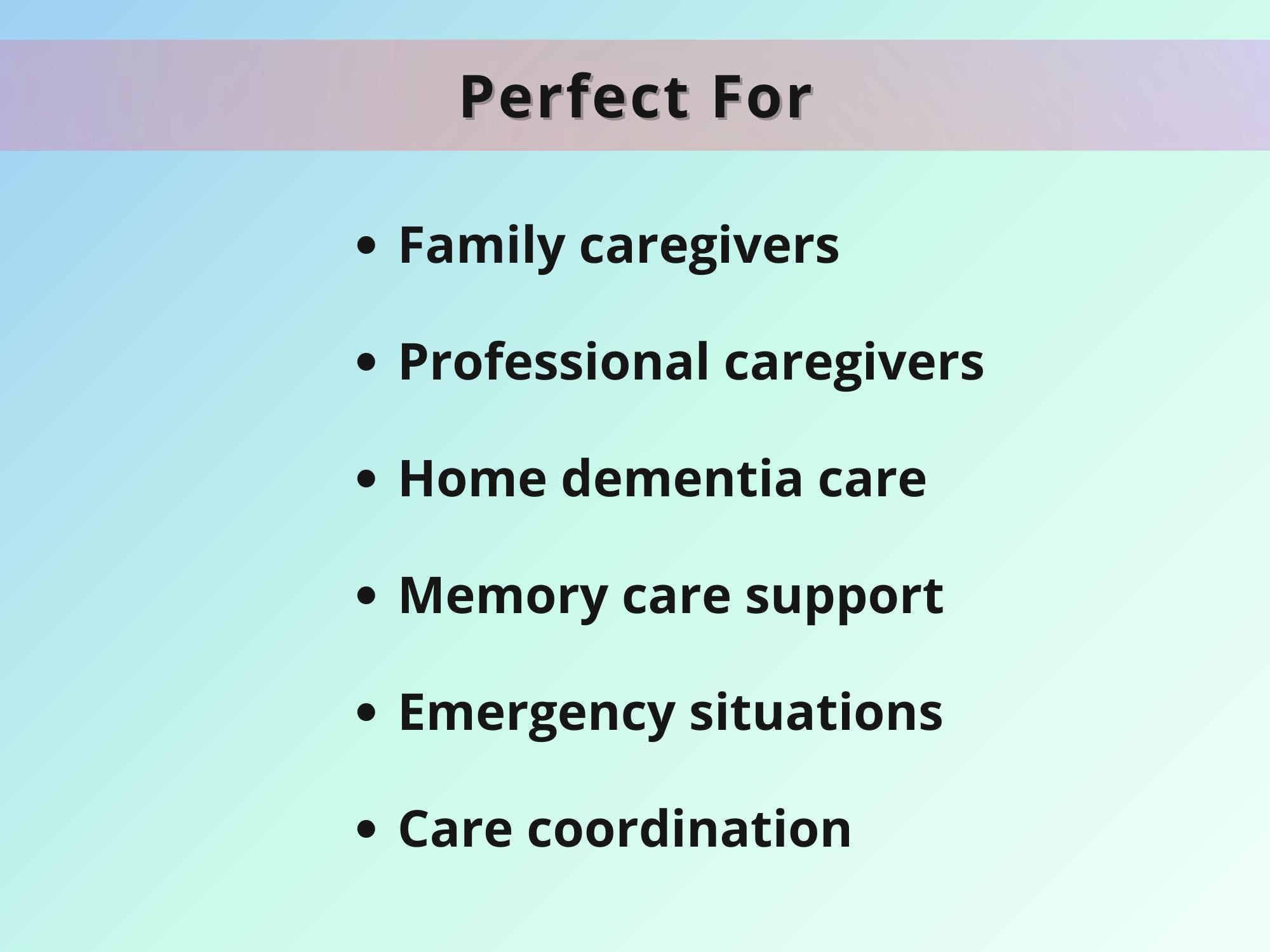 Perfect For

• Family caregivers
• Professional caregivers
• Home dementia care
• Memory care support
• Emergency situations
• Care coordination